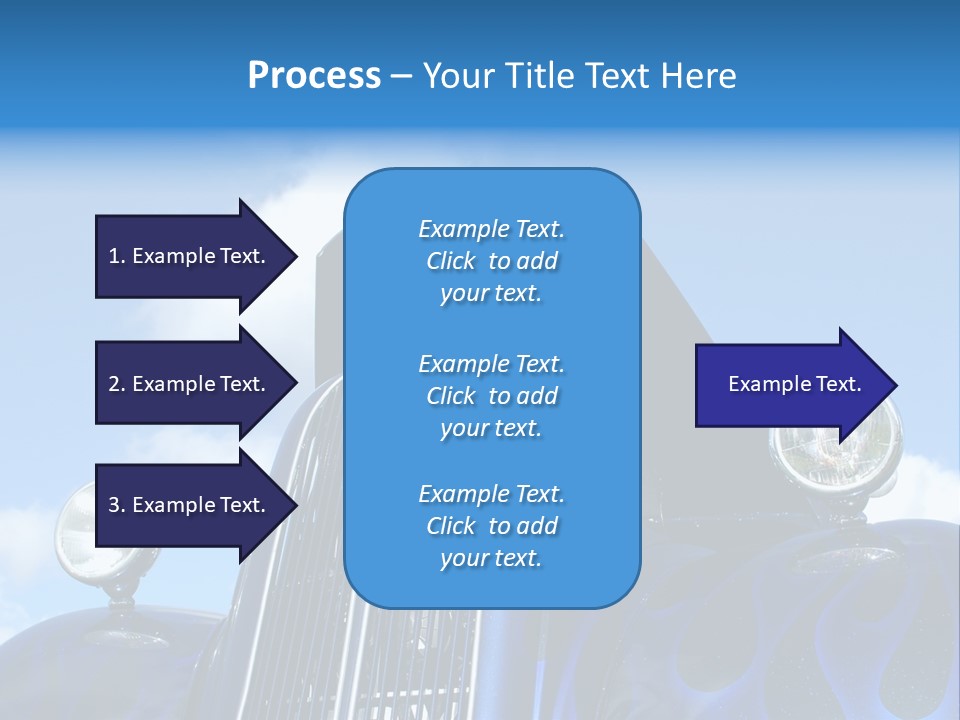 Process – Your Title Text Here

1. Example Text.

2. Example Text.

3. Example Text.

Example Text. Click to add your text.

Example Text. Click to add your text.

Example Text. Click to add your text.

Example Text.